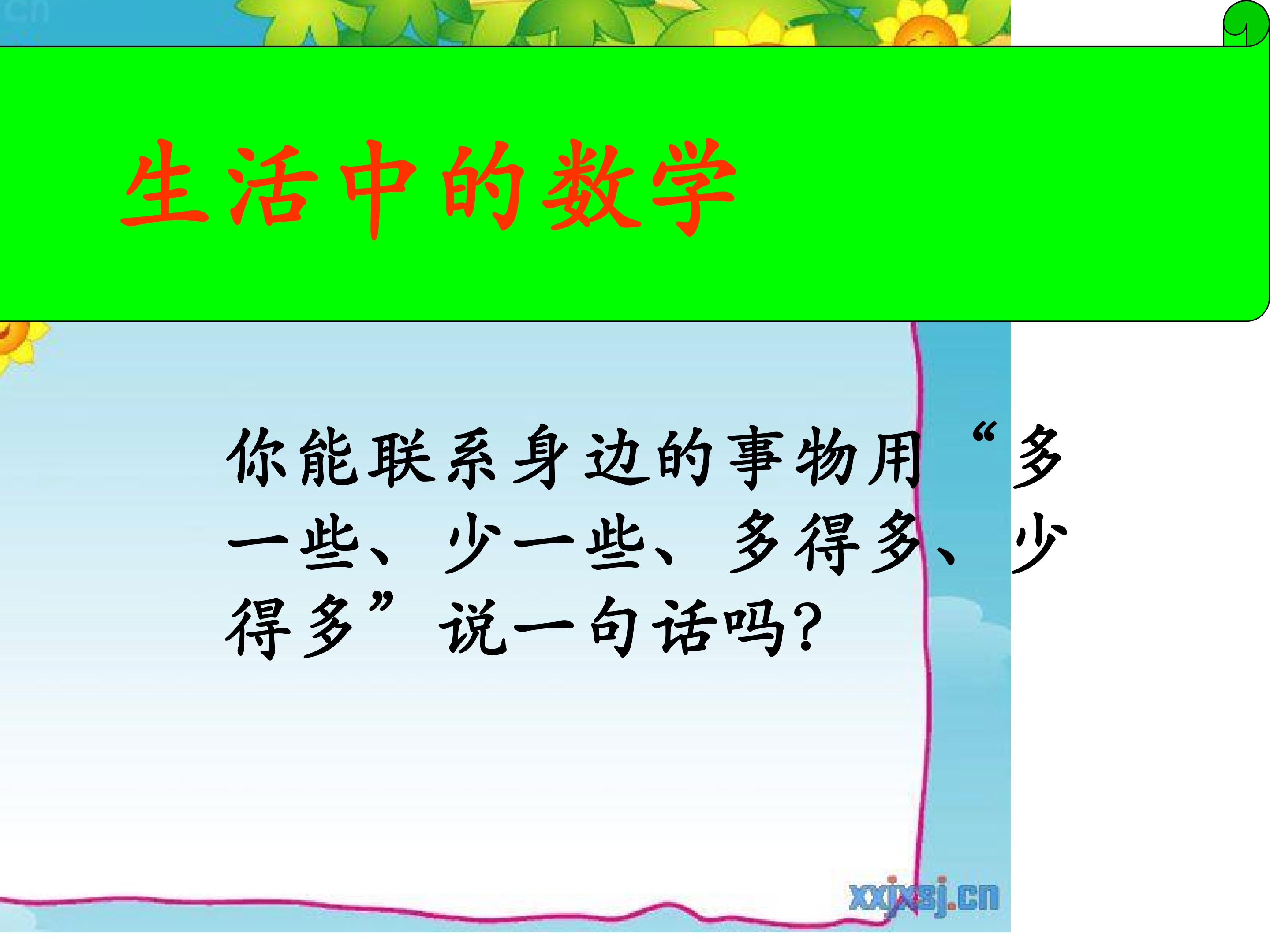 生活中的数学

你能联系身边的事物用“多一些、少一些、多得多、少得多”说一句话吗?

xxjxsj.cn